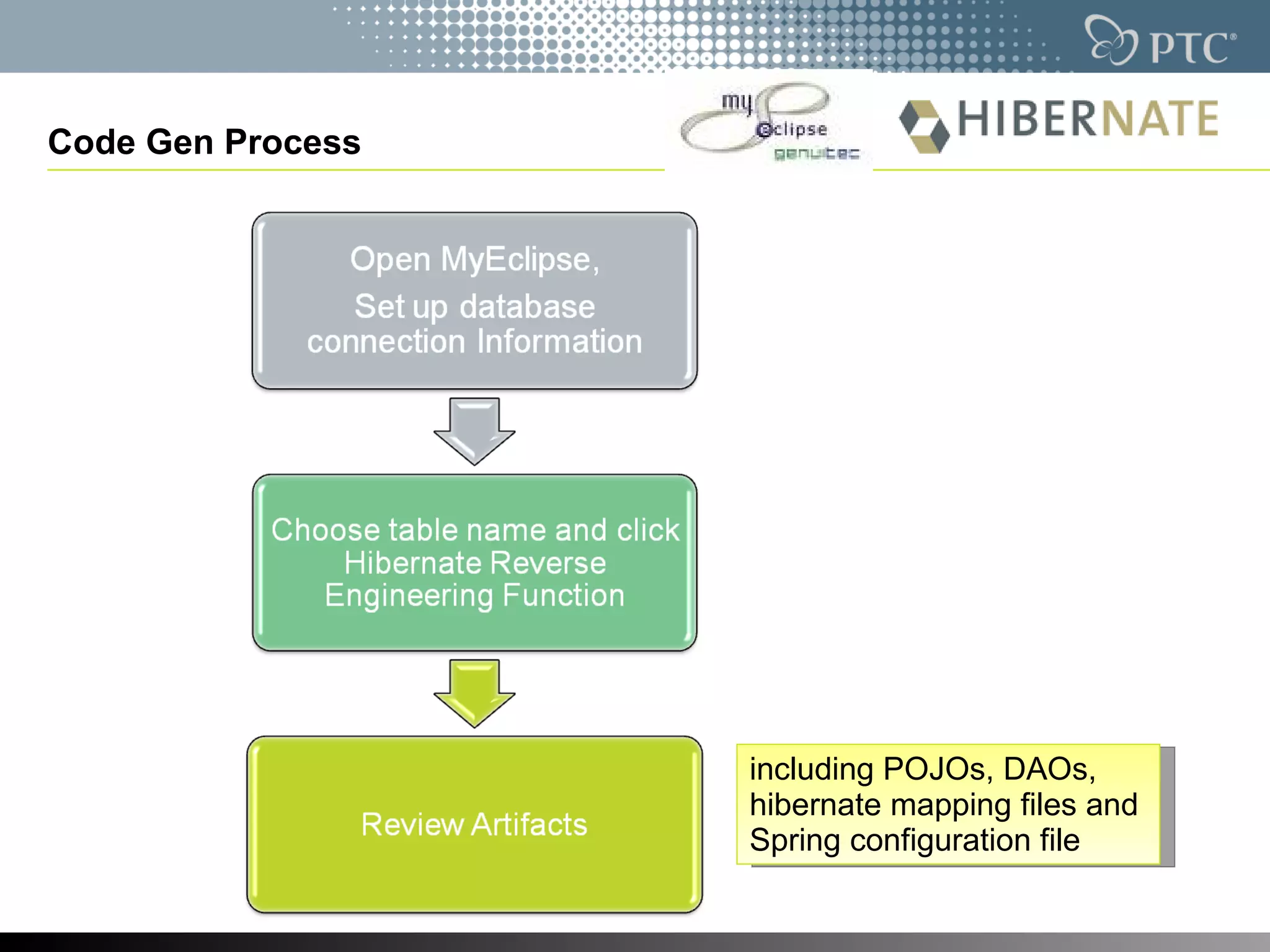 PTC®

Code Gen Process

my eclipse genuitec

HIBERNATE

Open MyEclipse,
Set up database connection Information

Choose table name and click Hibernate Reverse Engineering Function

Review Artifacts

including POJOs, DAOs, hibernate mapping files and Spring configuration file